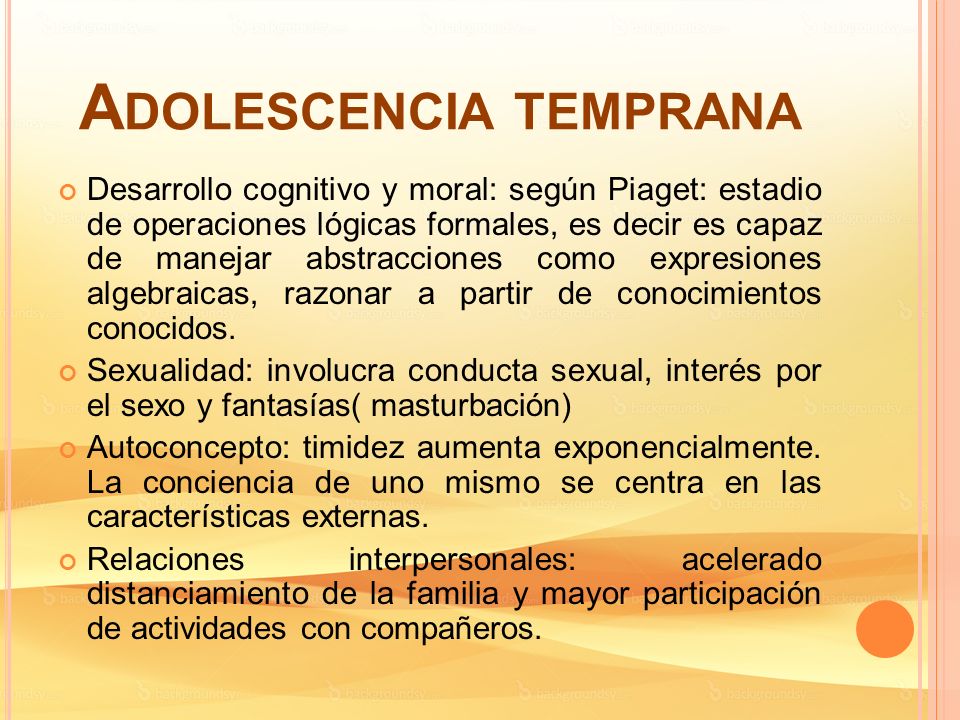 ADOLESCENCIA TEMPRANA

Desarrollo cognitivo y moral: según Piaget: estadio de operaciones lógicas formales, es decir es capaz de manejar abstracciones como expresiones algebraicas, razonar a partir de conocimientos conocidos.

Sexualidad: involucra conducta sexual, interés por el sexo y fantasías( masturbación)

Autoconcepto: timidez aumenta exponencialmente. La conciencia de uno mismo se centra en las características externas.

Relaciones interpersonales: acelerado distanciamiento de la familia y mayor participación de actividades con compañeros.